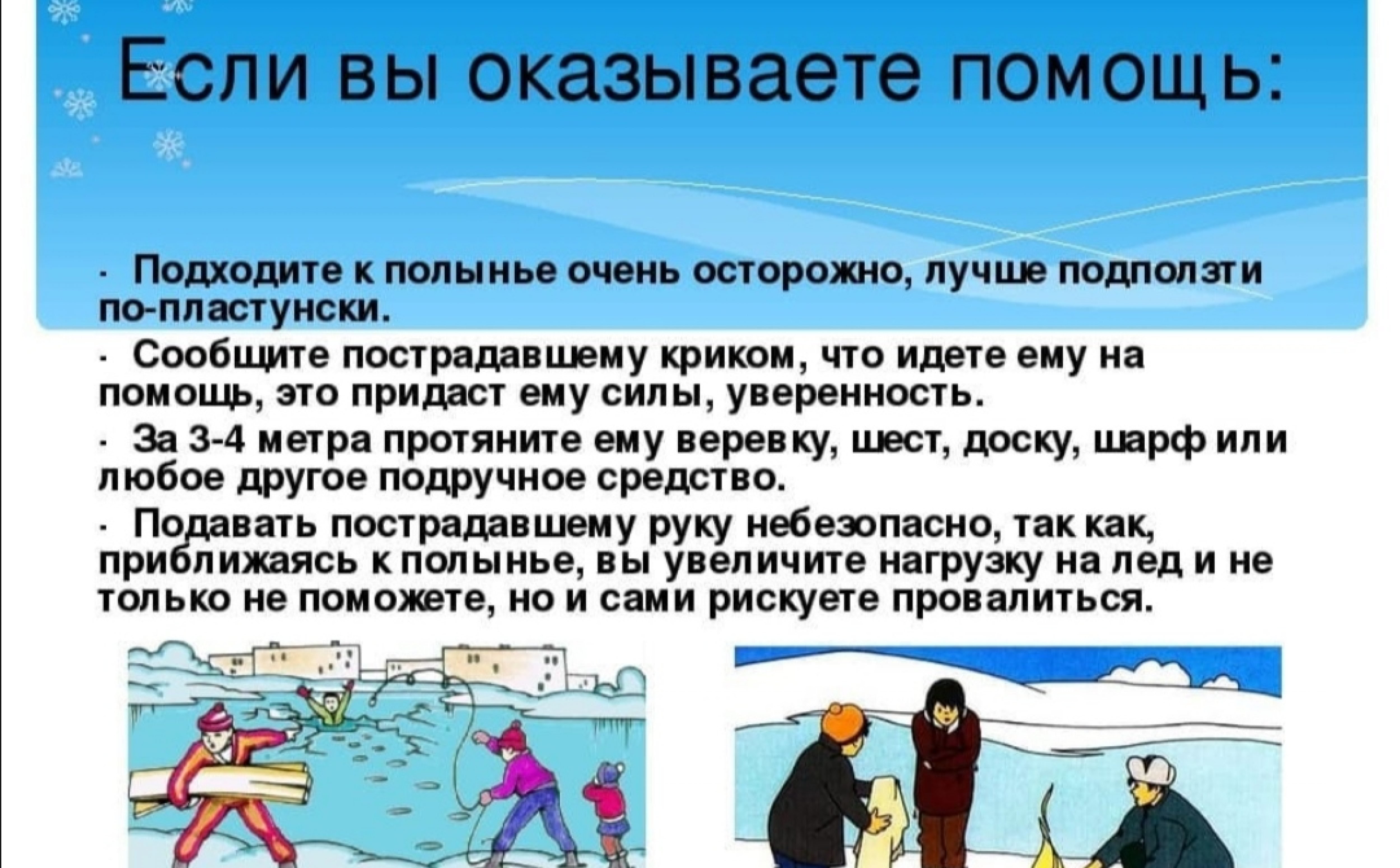 Если вы оказываете помощь:

· Подходите к полынье очень осторожно, лучше подползти по-пластунски.

· Сообщите пострадавшему криком, что идете ему на помощь, это придаст ему силы, уверенность.

· За 3-4 метра протяните ему веревку, шест, доску, шарф или любое другое подручное средство.

· Подавать пострадавшему руку небезопасно, так как, приближаясь к полынье, вы увеличите нагрузку на лед и не только не поможете, но и сами рискуете провалиться.